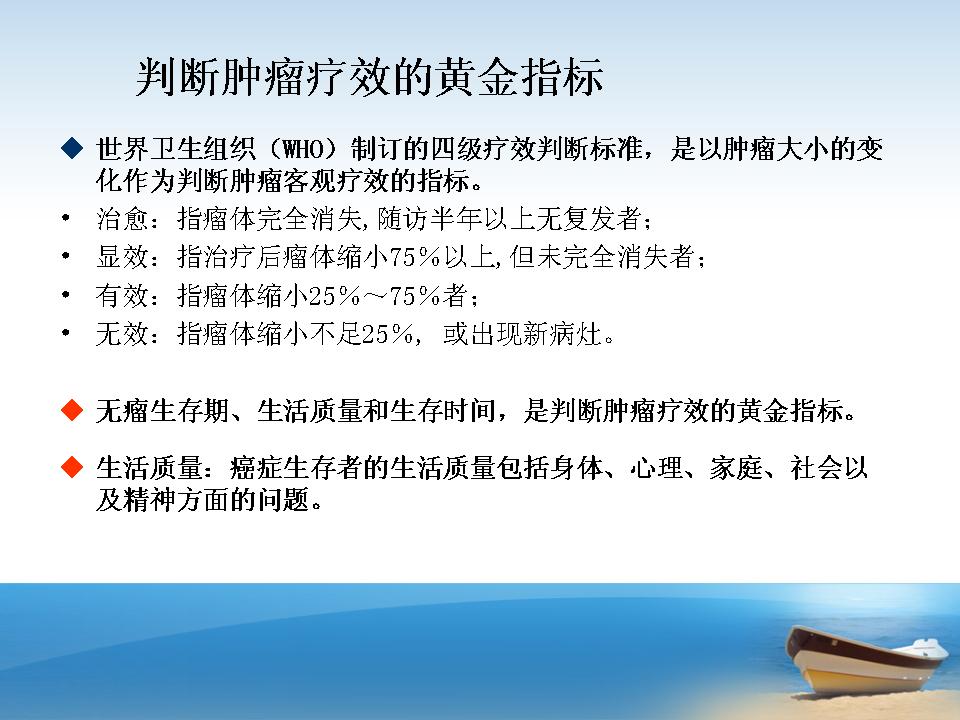 判断肿瘤疗效的黄金指标

◆ 世界卫生组织（WHO）制订的四级疗效判断标准，是以肿瘤大小的变化作为判断肿瘤客观疗效的指标。

• 治愈：指瘤体完全消失,随访半年以上无复发者；
• 显效：指治疗后瘤体缩小75％以上,但未完全消失者；
• 有效：指瘤体缩小25％～75％者；
• 无效：指瘤体缩小不足25％，或出现新病灶。

◆ 无瘤生存期、生活质量和生存时间，是判断肿瘤疗效的黄金指标。

◆ 生活质量：癌症生存者的生活质量包括身体、心理、家庭、社会以及精神方面的问题。